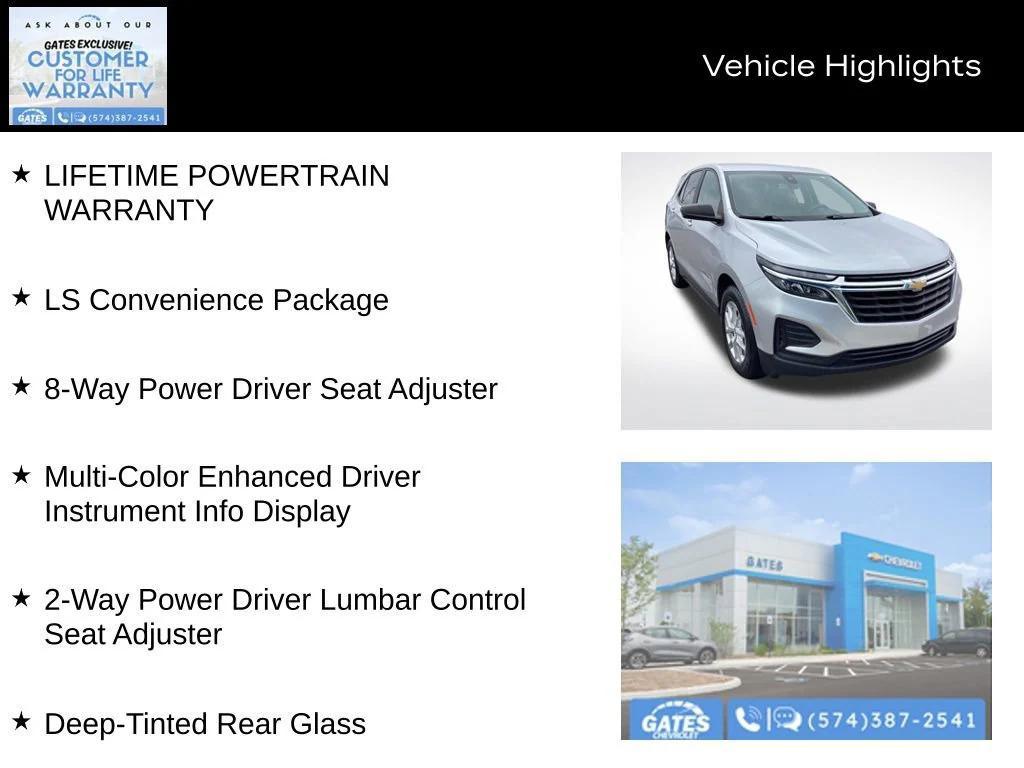 ASK ABOUT OUR
GATES EXCLUSIVE!
CUSTOMER FOR LIFE WARRANTY
GATES (574)387-2541

Vehicle Highlights

★ LIFETIME POWERTRAIN WARRANTY

★ LS Convenience Package

★ 8-Way Power Driver Seat Adjuster

★ Multi-Color Enhanced Driver Instrument Info Display

★ 2-Way Power Driver Lumbar Control Seat Adjuster

★ Deep-Tinted Rear Glass

GATES CHEVROLET

GATES CHEVROLET (574)387-2541